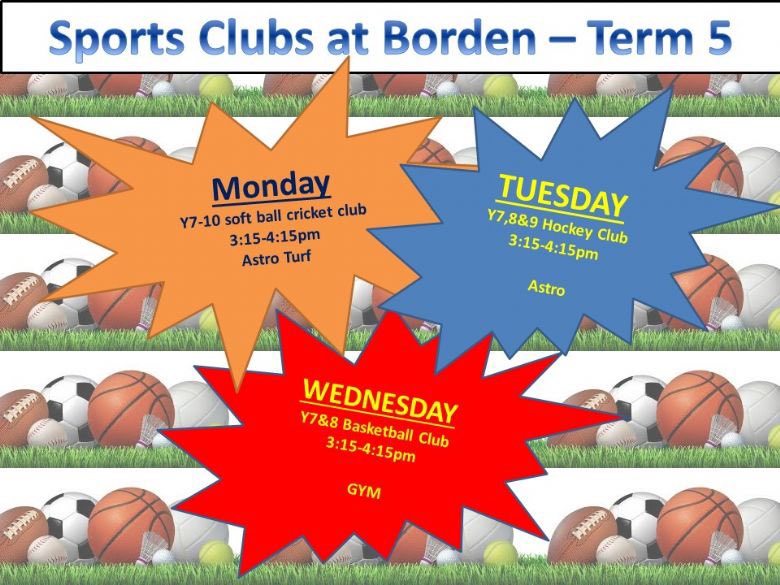 Sports Clubs at Borden – Term 5

Monday
Y7-10 soft ball cricket club
3:15-4:15pm
Astro Turf

TUESDAY
Y7,8&9 Hockey Club
3:15-4:15pm

Astro

WEDNESDAY
Y7&8 Basketball Club
3:15-4:15pm

GYM